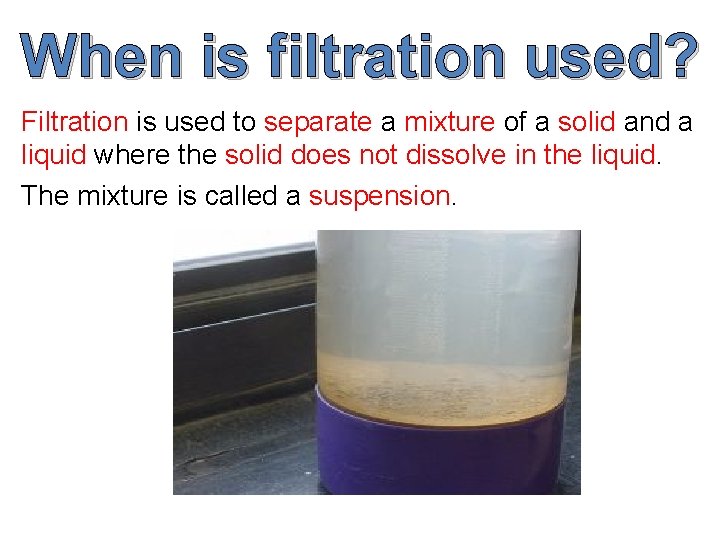 When is filtration used?

Filtration is used to separate a mixture of a solid and a liquid where the solid does not dissolve in the liquid.

The mixture is called a suspension.